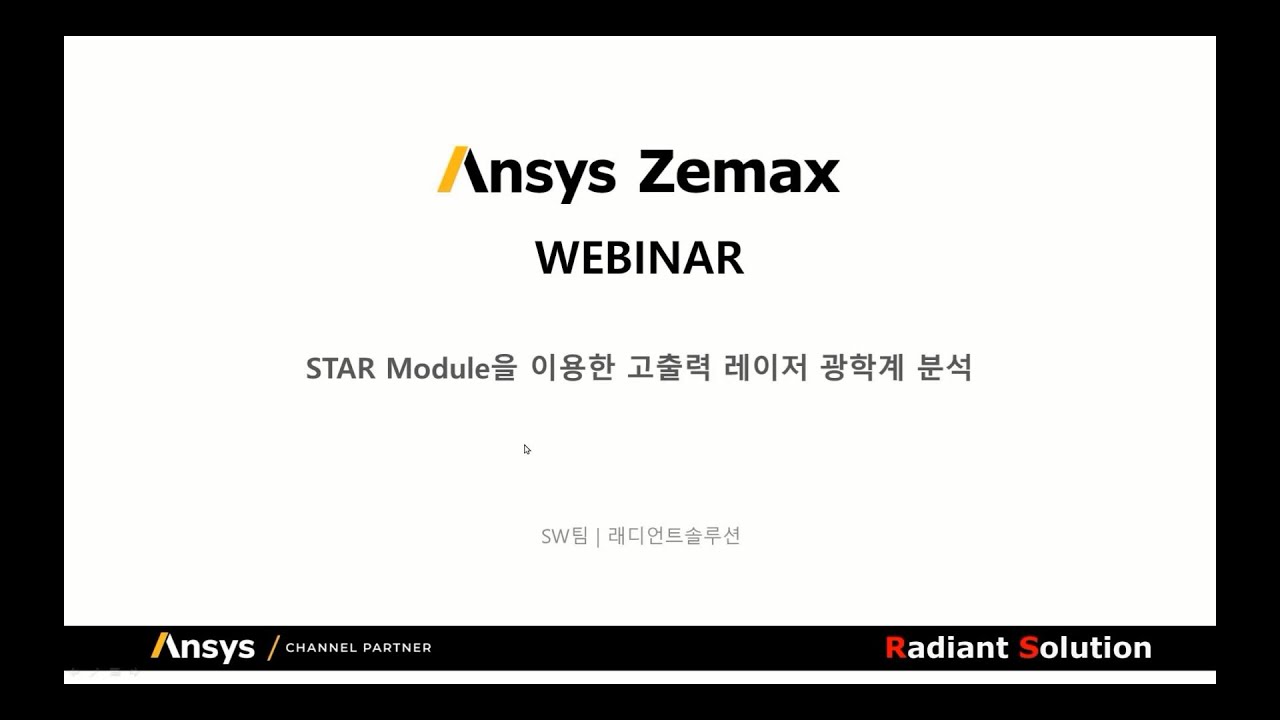 Ansys Zemax

WEBINAR

STAR Module을 이용한 고출력 레이저 광학계 분석

SW팀 | 래디언트솔루션

Ansys / CHANNEL PARTNER

Radiant Solution